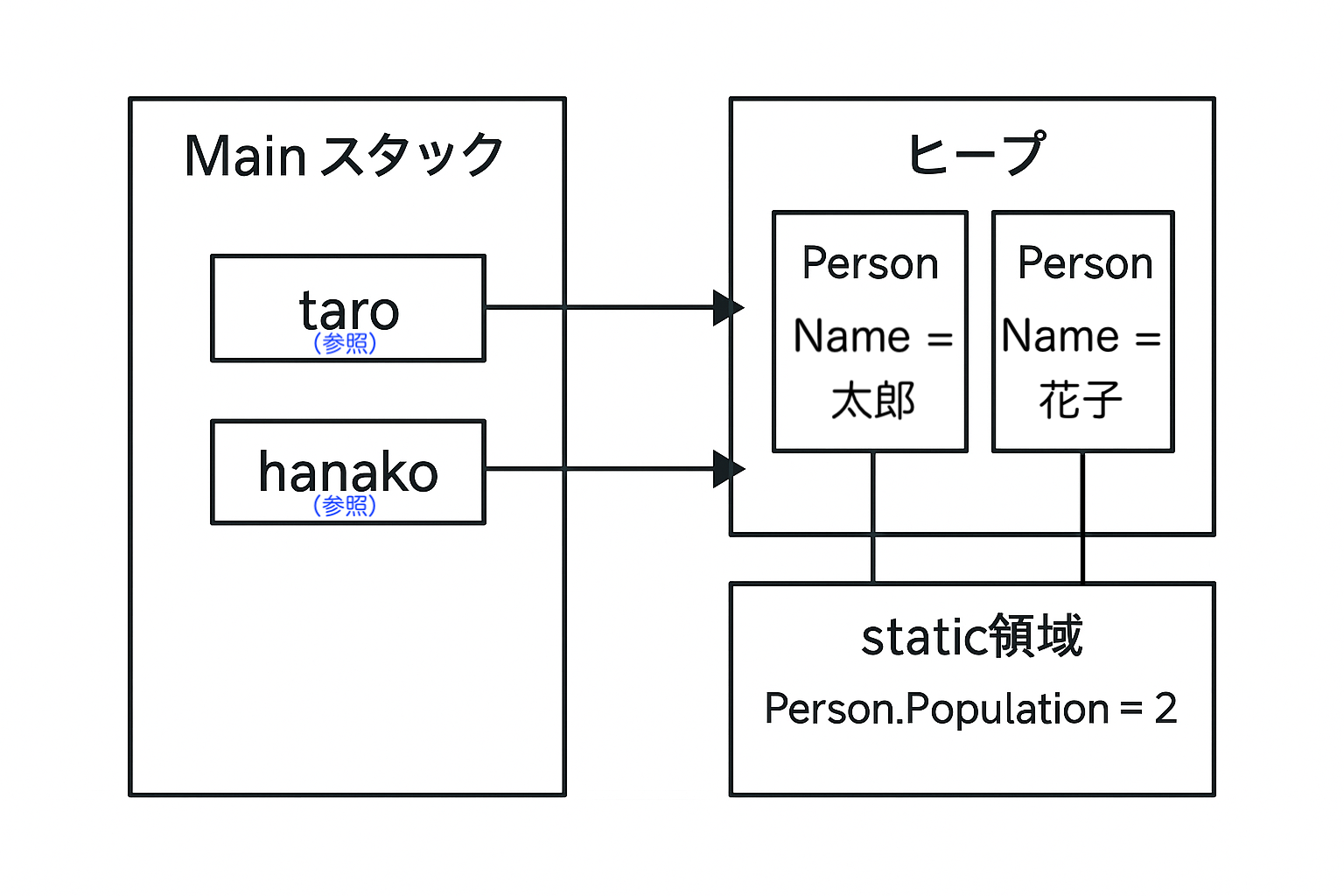 Main スタック

taro
(参照)

hanako
(参照)

ヒープ

Person
Name = 太郎

Person
Name = 花子

static領域
Person.Population = 2